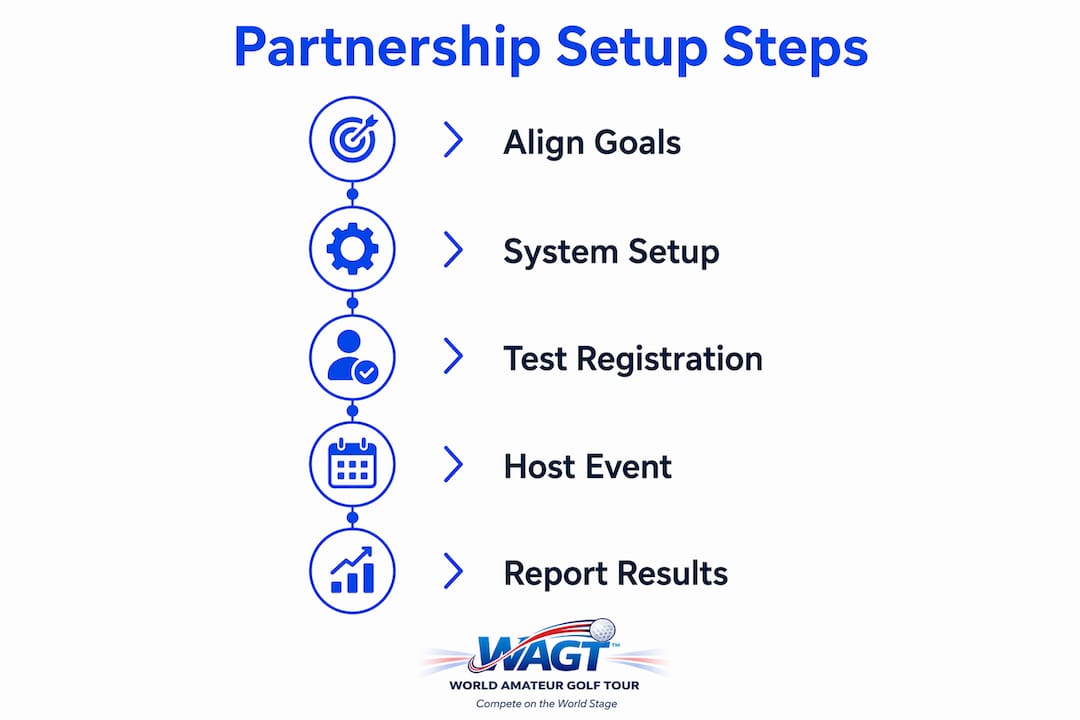 Partnership Setup Steps

Align Goals

System Setup

Test Registration

Host Event

Report Results

WAGT™
WORLD AMATEUR GOLF TOUR
Compete on the World Stage